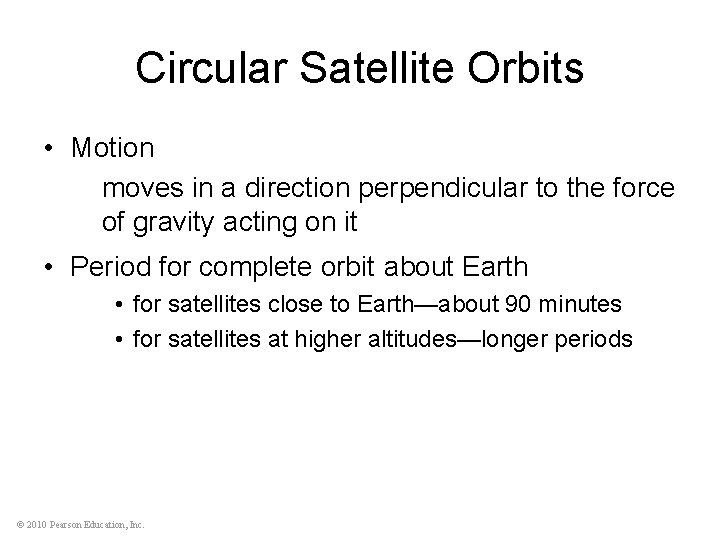 Circular Satellite Orbits

• Motion

moves in a direction perpendicular to the force of gravity acting on it

• Period for complete orbit about Earth

• for satellites close to Earth—about 90 minutes

• for satellites at higher altitudes—longer periods

© 2010 Pearson Education, Inc.